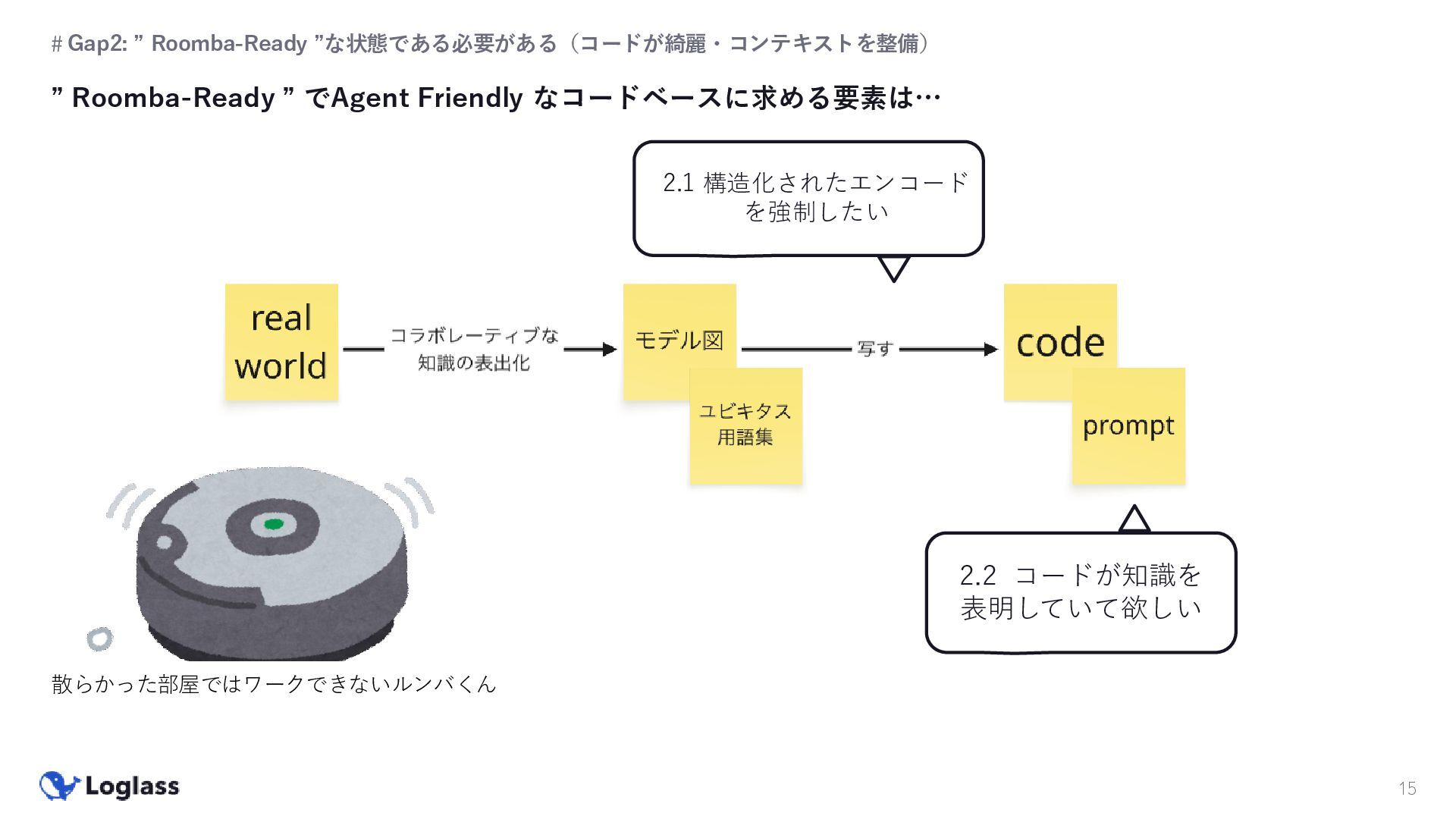 # Gap2: ” Roomba-Ready ”な状態である必要がある（コードが綺麗・コンテキストを整備）

” Roomba-Ready ” でAgent Friendly なコードベースに求める要素は…

2.1 構造化されたエンコードを強制したい

real world

コラボレーティブな知識の表出化

モデル図

ユビキタス用語集

写す

code

prompt

2.2 コードが知識を表明していて欲しい

散らかった部屋ではワークできないルンバくん

Loglass

15